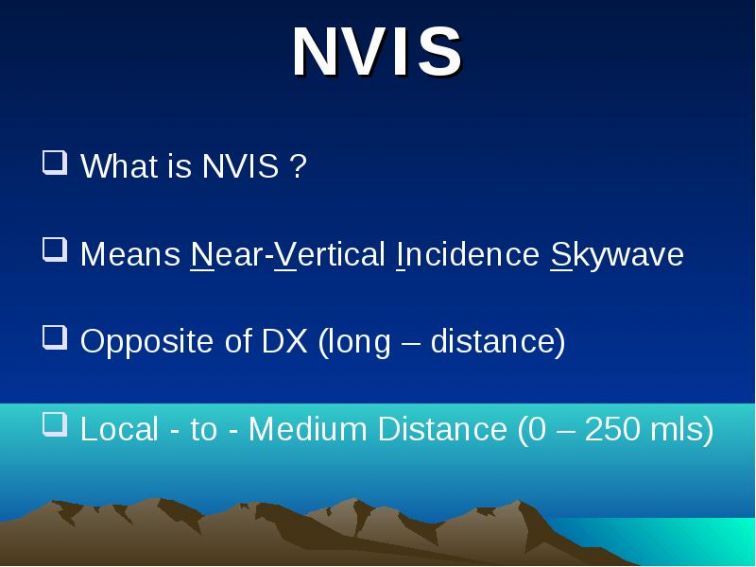 NVIS

❑ What is NVIS ?

❑ Means Near-Vertical Incidence Skywave

❑ Opposite of DX (long – distance)

❑ Local - to - Medium Distance (0 – 250 mls)